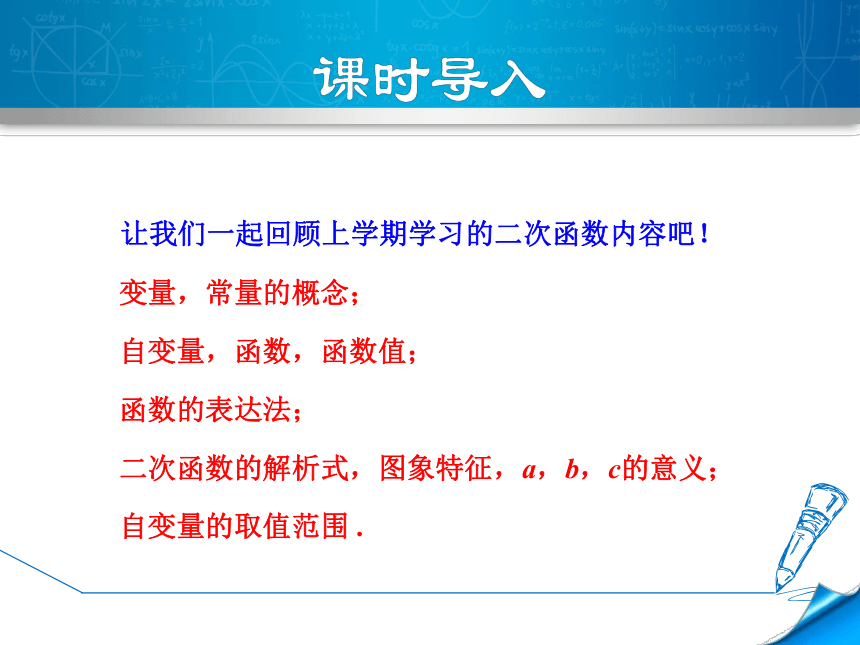 课时导入

让我们一起回顾上学期学习的二次函数内容吧！

变量，常量的概念；

自变量，函数，函数值；

函数的表达法；

二次函数的解析式，图象特征，$a$，$b$，$c$的意义；

自变量的取值范围．